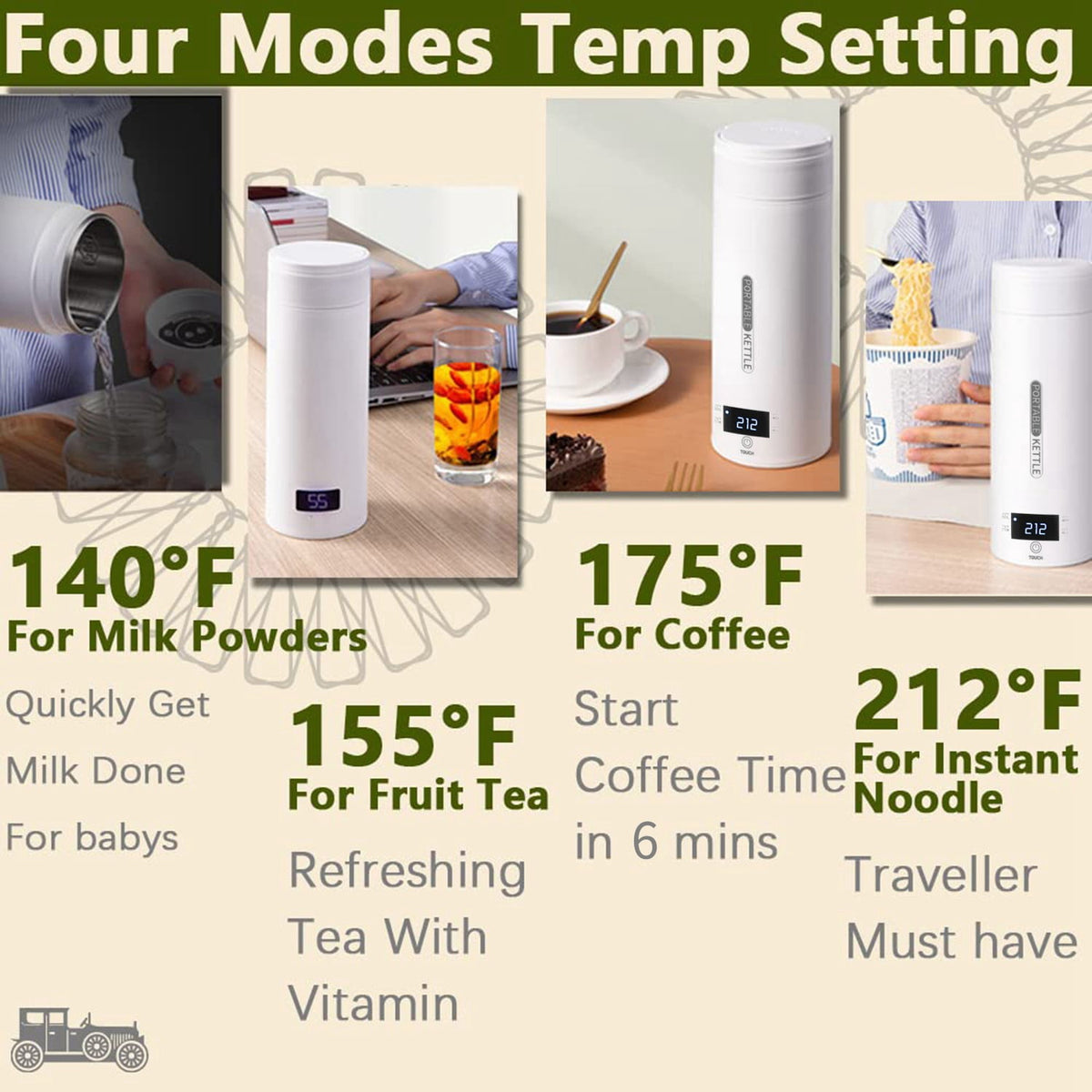 Four Modes Temp Setting

55

PORTABLE KETTLE

212

TOUCH

PORTABLE KETTLE

212

TOUCH

140°F
For Milk Powders
Quickly Get
Milk Done
For babys

155°F
For Fruit Tea
Refreshing
Tea With
Vitamin

175°F
For Coffee
Start
Coffee Time
in 6 mins

212°F
For Instant Noodle
Traveller
Must have